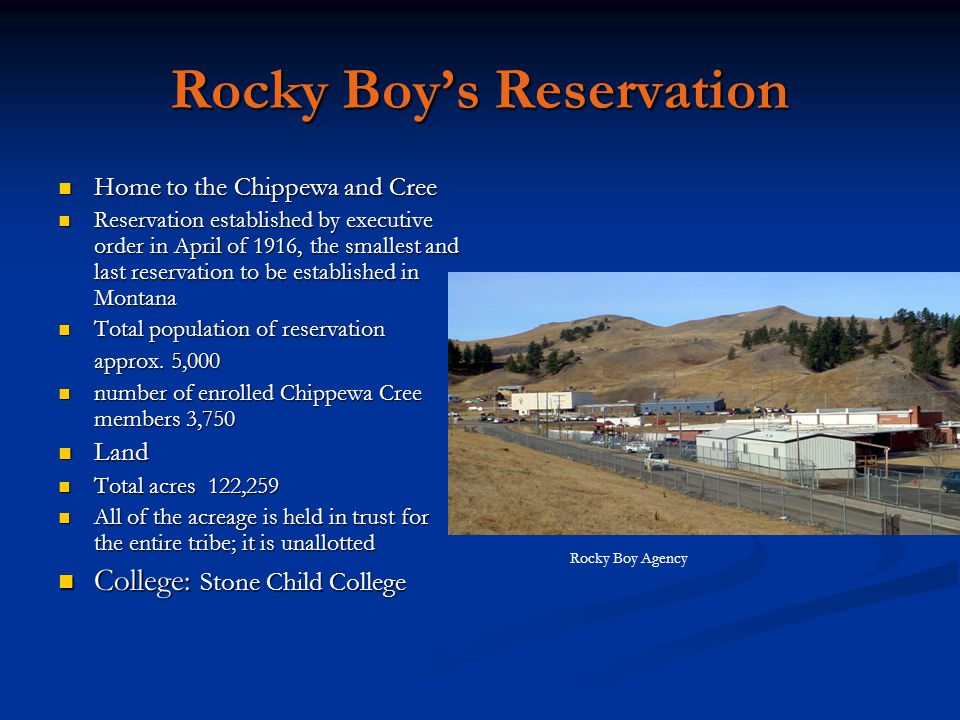 Rocky Boy's Reservation

- Home to the Chippewa and Cree
- Reservation established by executive order in April of 1916, the smallest and last reservation to be established in Montana
- Total population of reservation approx. 5,000
- number of enrolled Chippewa Cree members 3,750
- Land
- Total acres 122,259
- All of the acreage is held in trust for the entire tribe; it is unallotted
- College: Stone Child College

Rocky Boy Agency